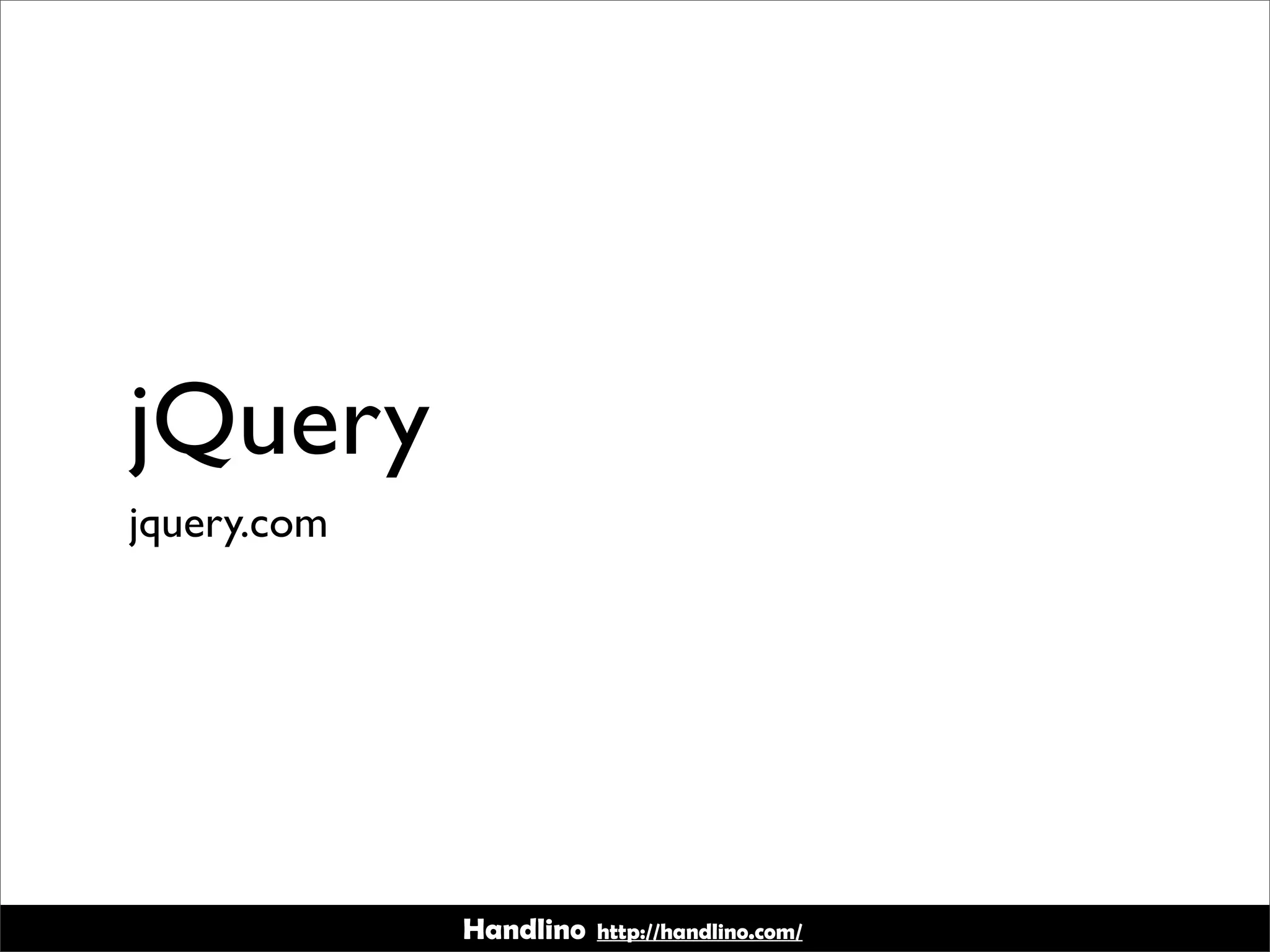 jQuery

jquery.com

Handlino http://handlino.com/